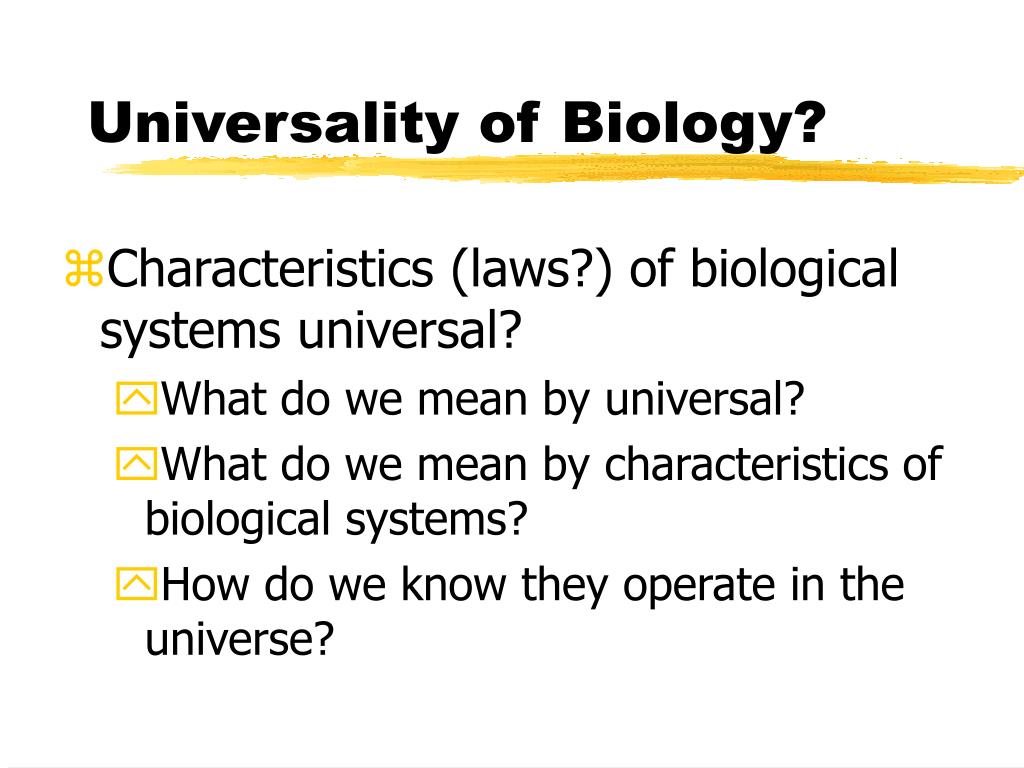 Universality of Biology?

Characteristics (laws?) of biological systems universal?

What do we mean by universal?

What do we mean by characteristics of biological systems?

How do we know they operate in the universe?